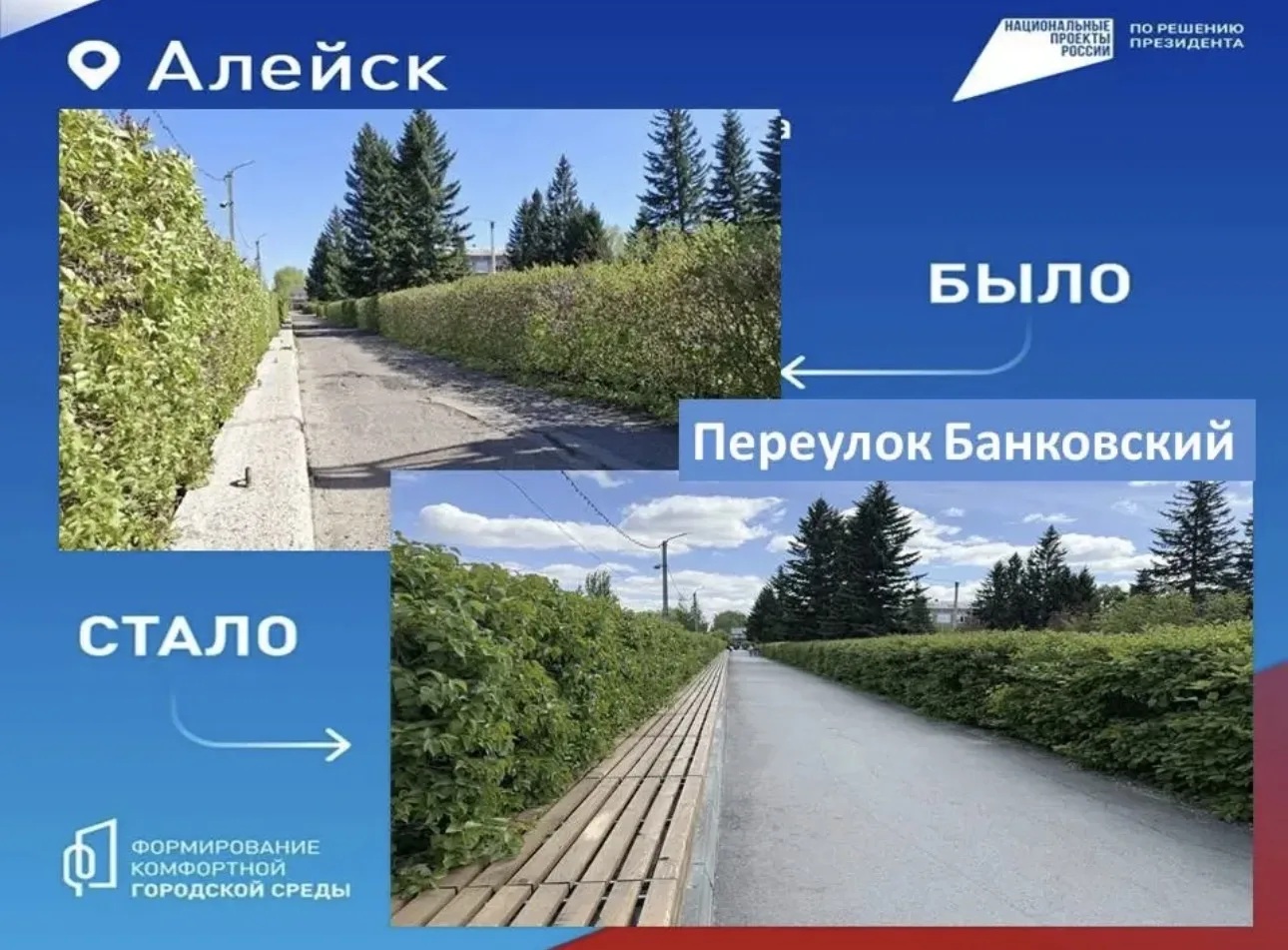 Алейск

НАЦИОНАЛЬНЫЕ ПРОЕКТЫ РОССИИ

ПО РЕШЕНИЮ ПРЕЗИДЕНТА

БЫЛО

Переулок Банковский

СТАЛО

ФОРМИРОВАНИЕ КОМФОРТНОЙ ГОРОДСКОЙ СРЕДЫ